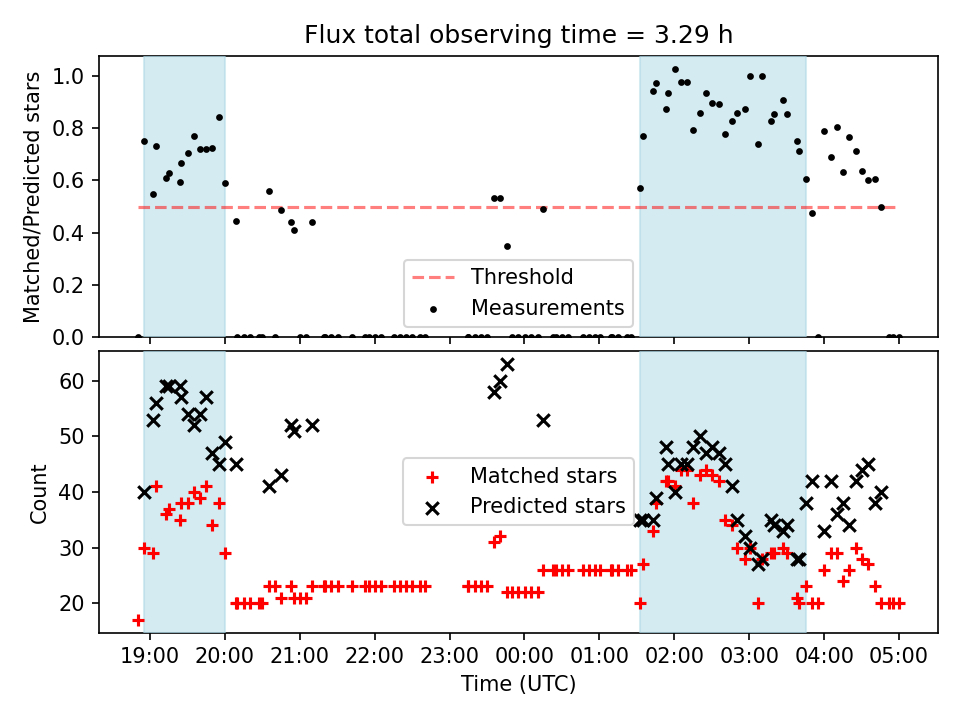 Flux total observing time = 3.29 h

Matched/Predicted stars

1.0
0.8
0.6
0.4
0.2
0.0

Threshold
Measurements

Count

60
50
40
30
20

Matched stars
Predicted stars

19:00 20:00 21:00 22:00 23:00 00:00 01:00 02:00 03:00 04:00 05:00

Time (UTC)